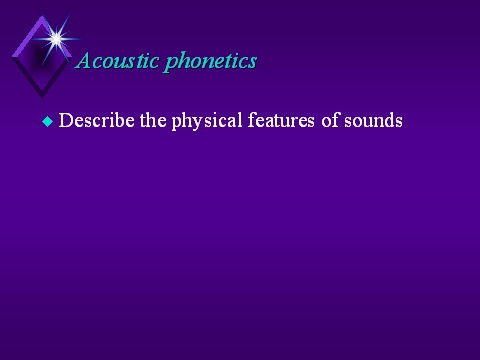 Acoustic phonetics

Describe the physical features of sounds